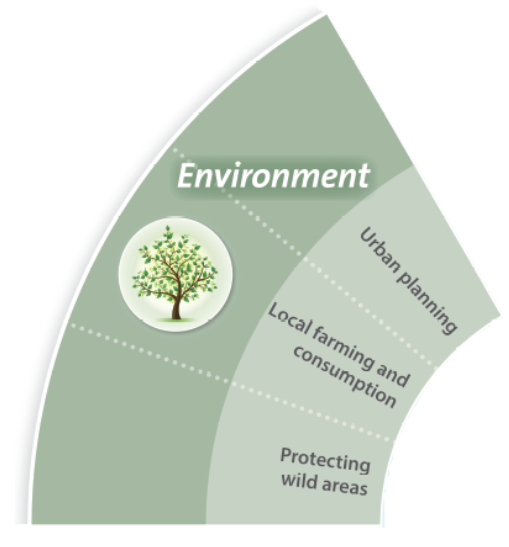 Environment

Urban planning

Local farming and consumption

Protecting wild areas